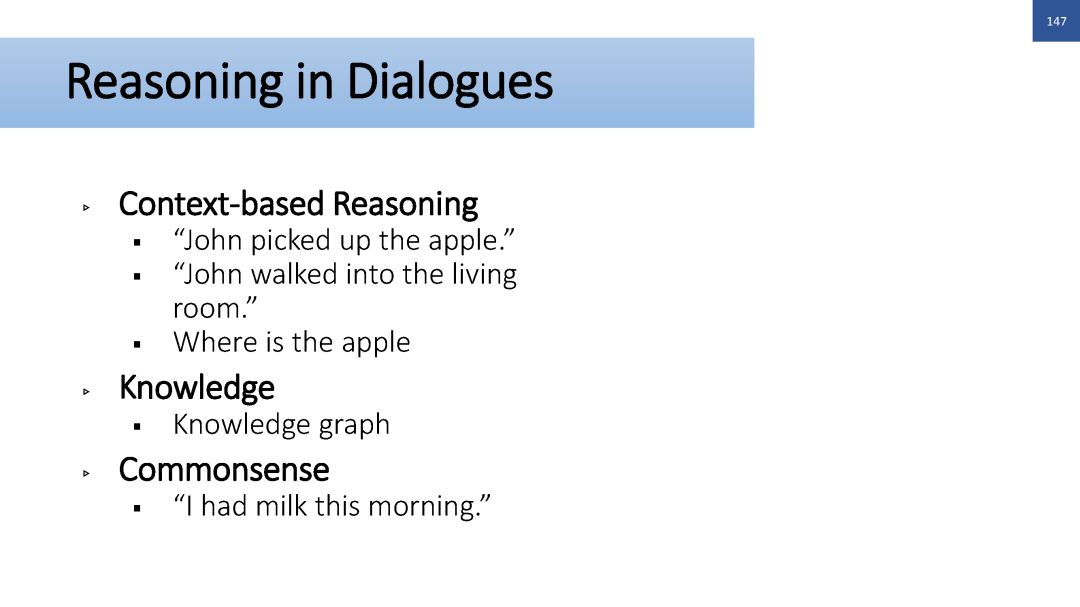 147

Reasoning in Dialogues

▹ Context-based Reasoning
▪ “John picked up the apple.”
▪ “John walked into the living room.”
▪ Where is the apple

▹ Knowledge
▪ Knowledge graph

▹ Commonsense
▪ “I had milk this morning.”